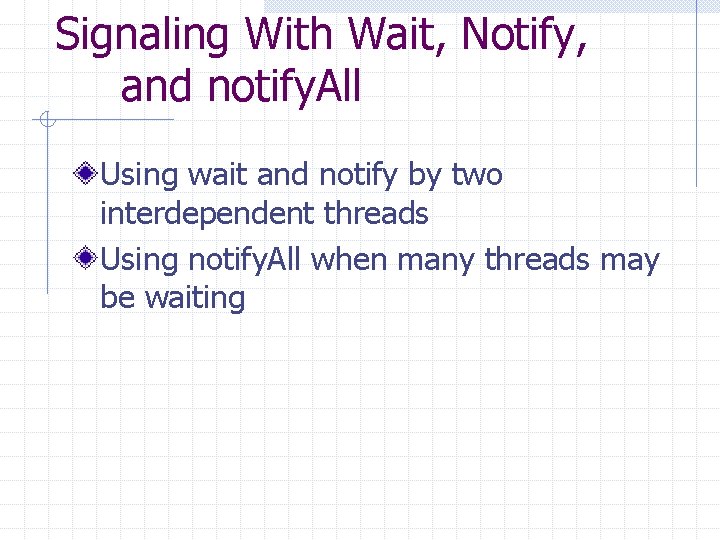 Signaling With Wait, Notify, and notifyAll

Using wait and notify by two interdependent threads

Using notifyAll when many threads may be waiting